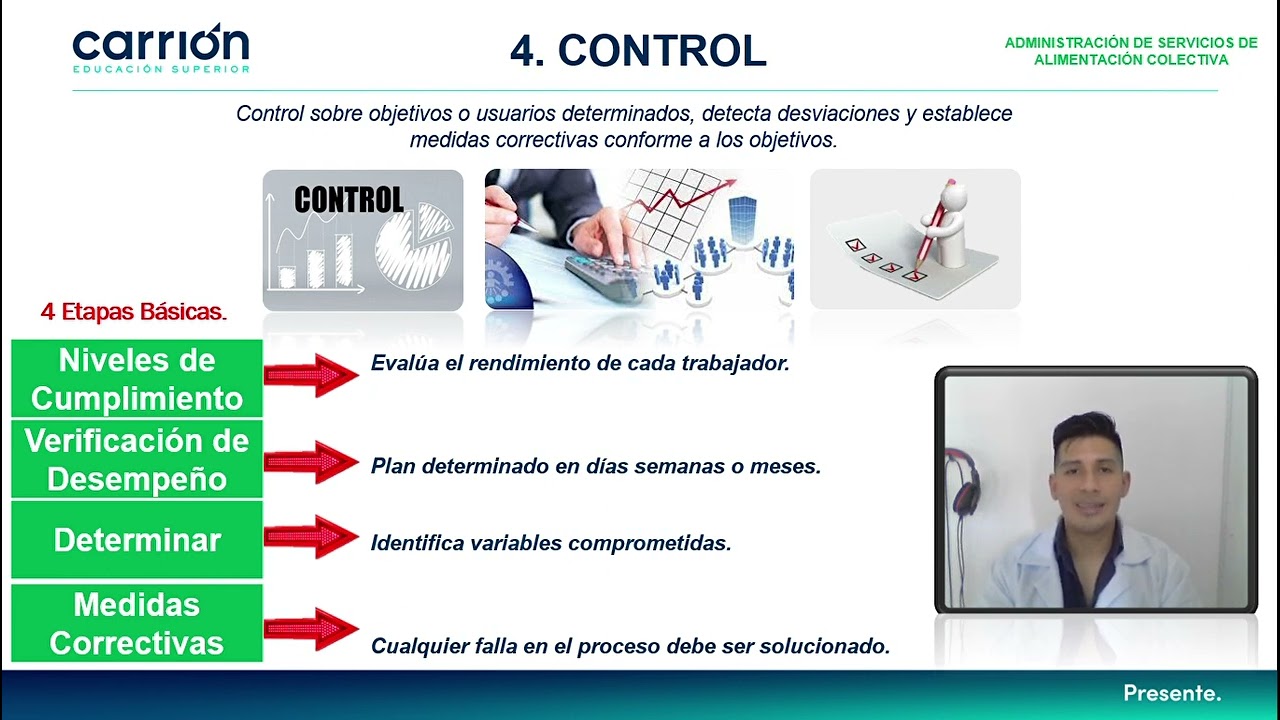 carrión
EDUCACIÓN SUPERIOR

4. CONTROL

ADMINISTRACIÓN DE SERVICIOS DE ALIMENTACIÓN COLECTIVA

Control sobre objetivos o usuarios determinados, detecta desviaciones y establece medidas correctivas conforme a los objetivos.

CONTROL

4 Etapas Básicas.

Niveles de Cumplimiento

Evalúa el rendimiento de cada trabajador.

Verificación de Desempeño

Plan determinado en días semanas o meses.

Determinar

Identifica variables comprometidas.

Medidas Correctivas

Cualquier falla en el proceso debe ser solucionado.

Presente.